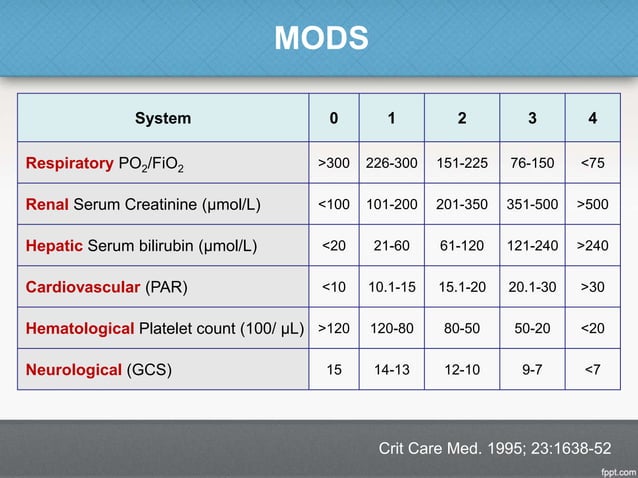 MODS

| System | 0 | 1 | 2 | 3 | 4 |
|---|---|---|---|---|---|
| Respiratory $PO_2/FiO_2$ | >300 | 226-300 | 151-225 | 76-150 | <75 |
| Renal Serum Creatinine (µmol/L) | <100 | 101-200 | 201-350 | 351-500 | >500 |
| Hepatic Serum bilirubin (µmol/L) | <20 | 21-60 | 61-120 | 121-240 | >240 |
| Cardiovascular (PAR) | <10 | 10.1-15 | 15.1-20 | 20.1-30 | >30 |
| Hematological Platelet count (100/ µL) | >120 | 120-80 | 80-50 | 50-20 | <20 |
| Neurological (GCS) | 15 | 14-13 | 12-10 | 9-7 | <7 |

Crit Care Med. 1995; 23:1638-52

fppt.com